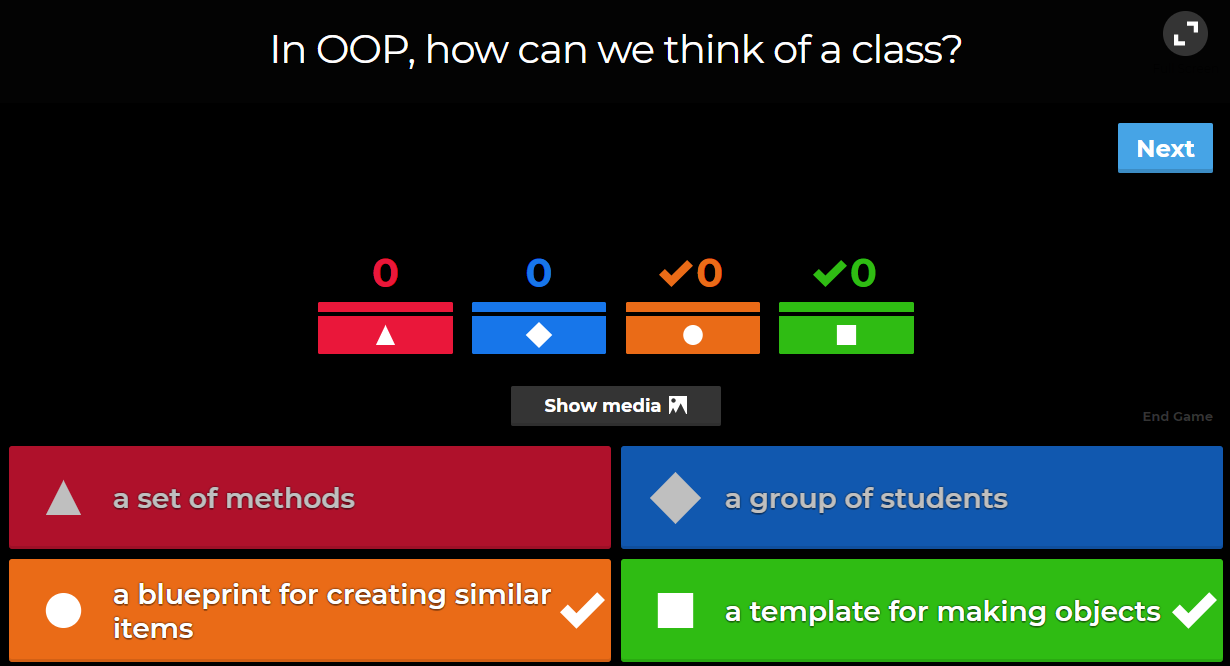 In OOP, how can we think of a class?

Next

0
0
0
0

Show media

End Game

a set of methods

a group of students

a blueprint for creating similar items

a template for making objects